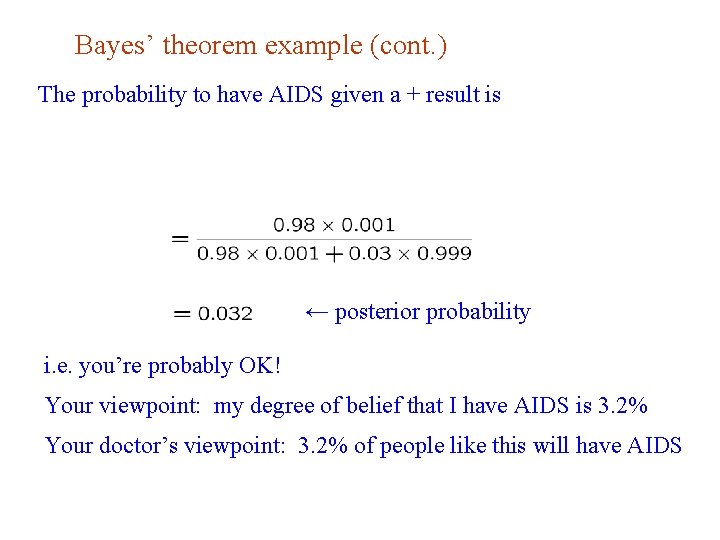 Bayes' theorem example (cont.)

The probability to have AIDS given a + result is

$= \frac{0.98 \times 0.001}{0.98 \times 0.001 + 0.03 \times 0.999}$

$= 0.032$ ← posterior probability

i.e. you're probably OK!

Your viewpoint: my degree of belief that I have AIDS is 3.2%

Your doctor's viewpoint: 3.2% of people like this will have AIDS